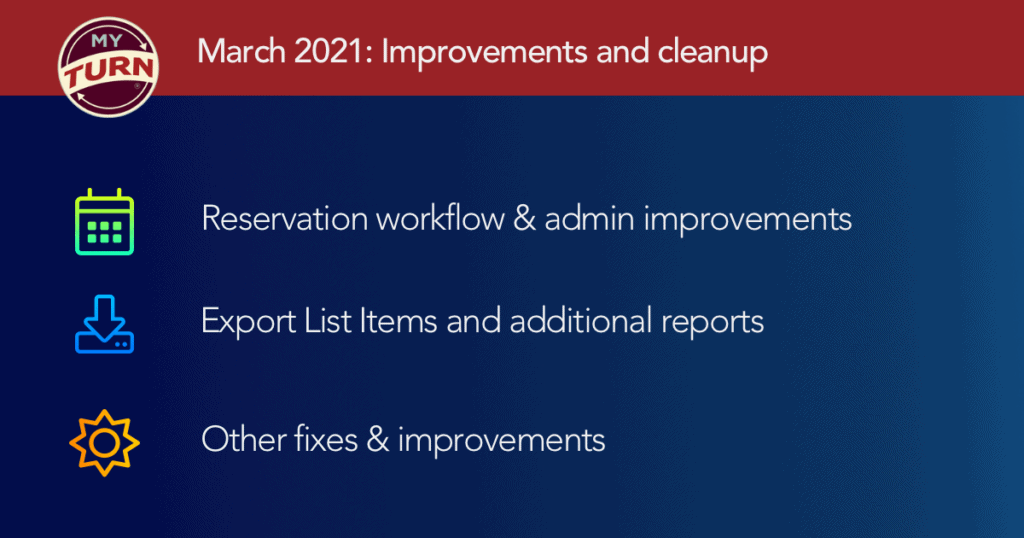 MY TURN

March 2021: Improvements and cleanup

Reservation workflow & admin improvements

Export List Items and additional reports

Other fixes & improvements